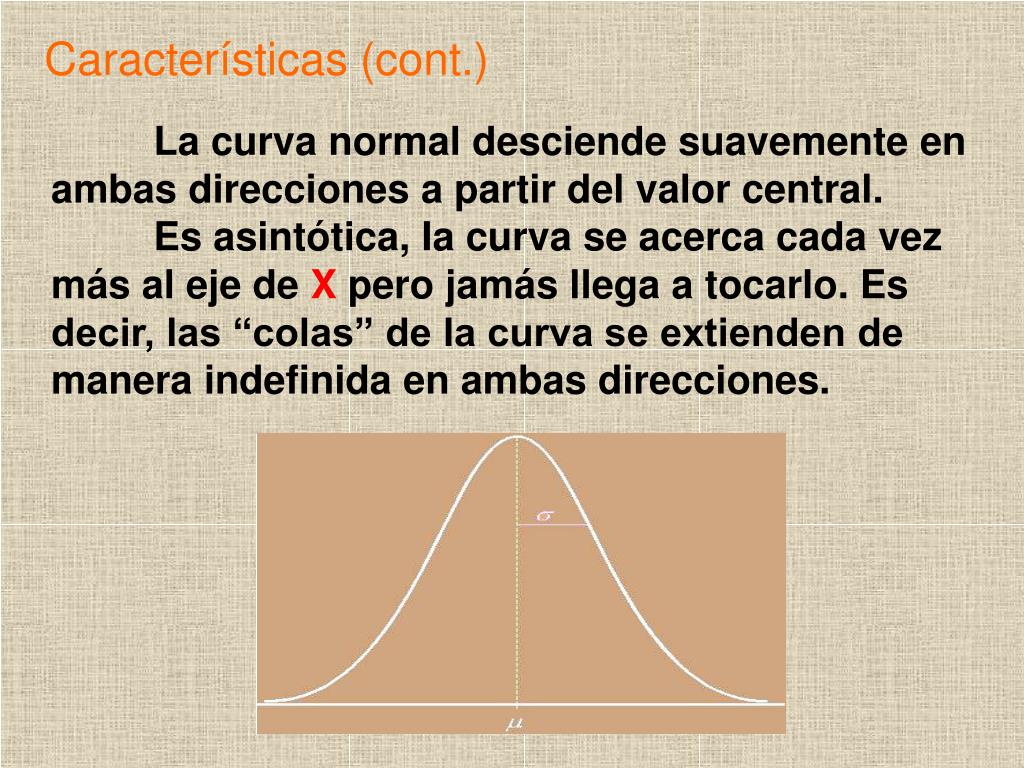 Características (cont.)

La curva normal desciende suavemente en ambas direcciones a partir del valor central.

Es asintótica, la curva se acerca cada vez más al eje de X pero jamás llega a tocarlo. Es decir, las “colas” de la curva se extienden de manera indefinida en ambas direcciones.

$\sigma$

$\mu$